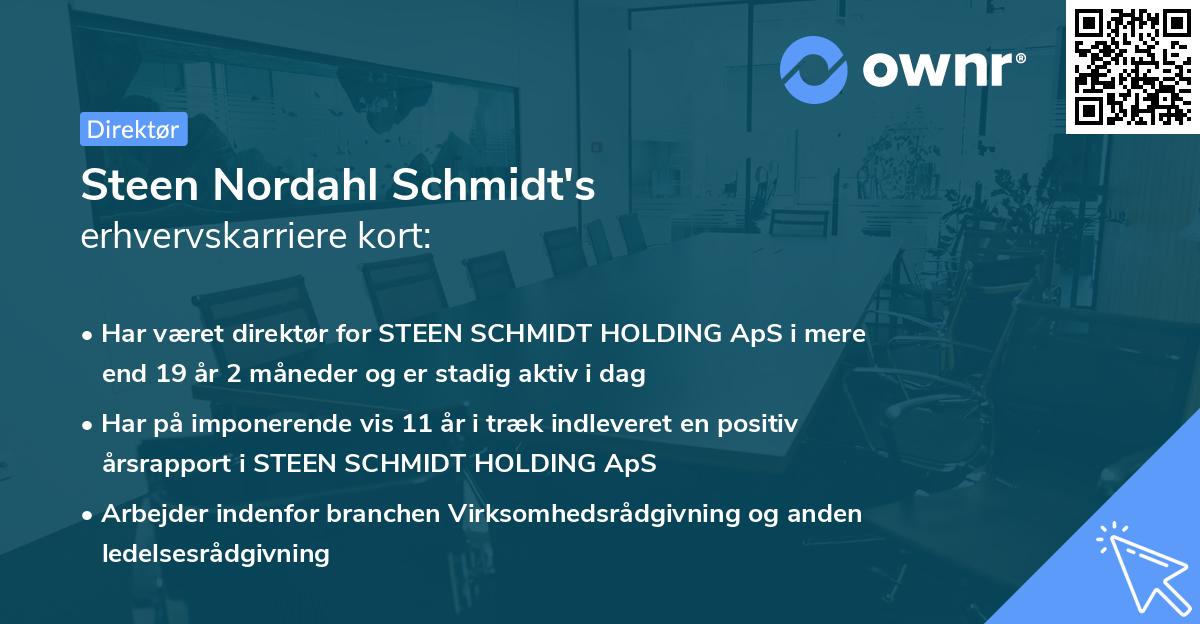 ownr®

Direktør

Steen Nordahl Schmidt's
erhvervskarriere kort:

• Har været direktør for STEEN SCHMIDT HOLDING ApS i mere end 19 år 2 måneder og er stadig aktiv i dag

• Har på imponerende vis 11 år i træk indleveret en positiv årsrapport i STEEN SCHMIDT HOLDING ApS

• Arbejder indenfor branchen Virksomhedsrådgivning og anden ledelsesrådgivning